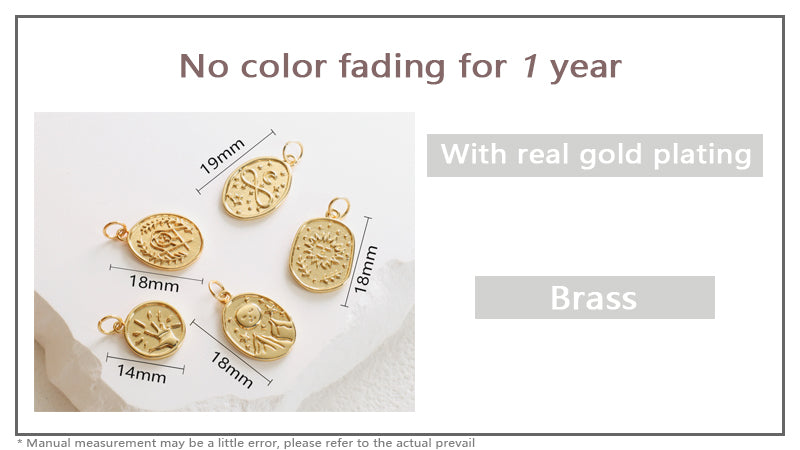 No color fading for 1 year

19mm

18mm

18mm

14mm

18mm

With real gold plating

Brass

* Manual measurement may be a little error, please refer to the actual prevail